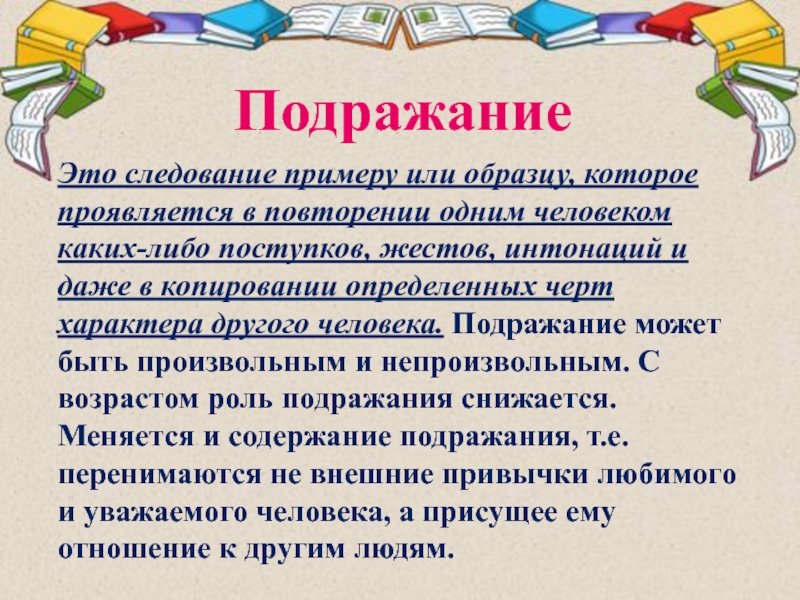 Подражание

Это следование примеру или образцу, которое проявляется в повторении одним человеком каких-либо поступков, жестов, интонаций и даже в копировании определенных черт характера другого человека. Подражание может быть произвольным и непроизвольным. С возрастом роль подражания снижается. Меняется и содержание подражания, т.е. перенимаются не внешние привычки любимого и уважаемого человека, а присущее ему отношение к другим людям.